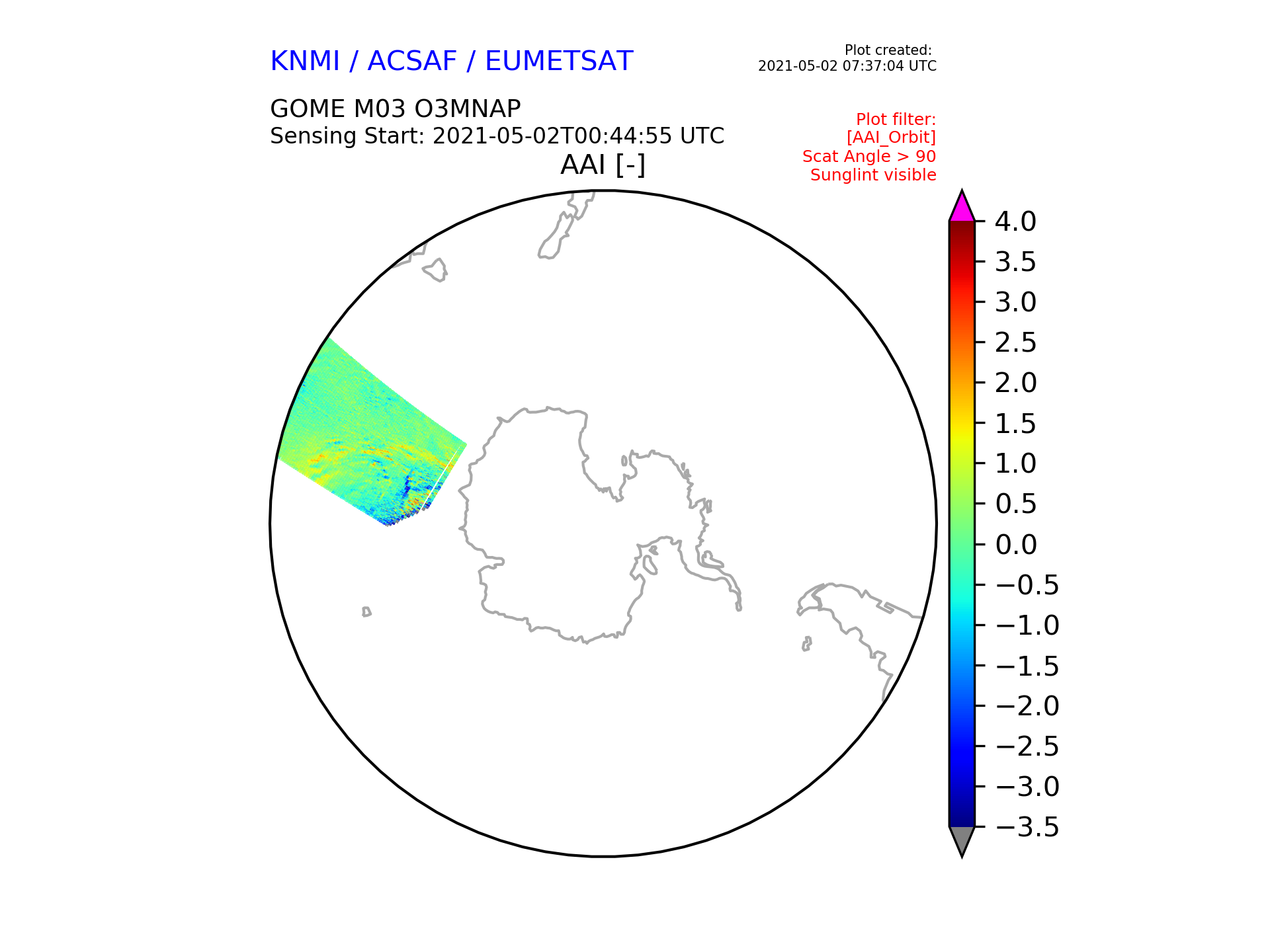 KNMI / ACSAF / EUMETSAT

Plot created:
2021-05-02 07:37:04 UTC

GOME M03 O3MNAP
Sensing Start: 2021-05-02T00:44:55 UTC

Plot filter:
[AAI_Orbit]
Scat Angle > 90
Sunglint visible

AAI [-]

4.0
3.5
3.0
2.5
2.0
1.5
1.0
0.5
0.0
−0.5
−1.0
−1.5
−2.0
−2.5
−3.0
−3.5